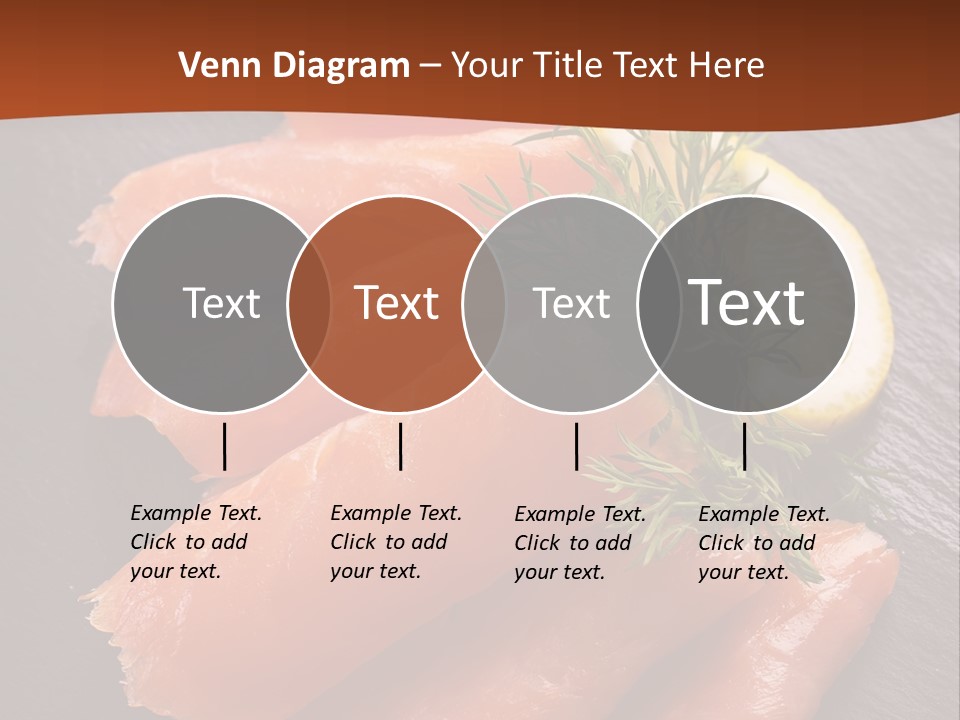 Venn Diagram – Your Title Text Here

Text

Text

Text

Text

Example Text. Click to add your text.

Example Text. Click to add your text.

Example Text. Click to add your text.

Example Text. Click to add your text.